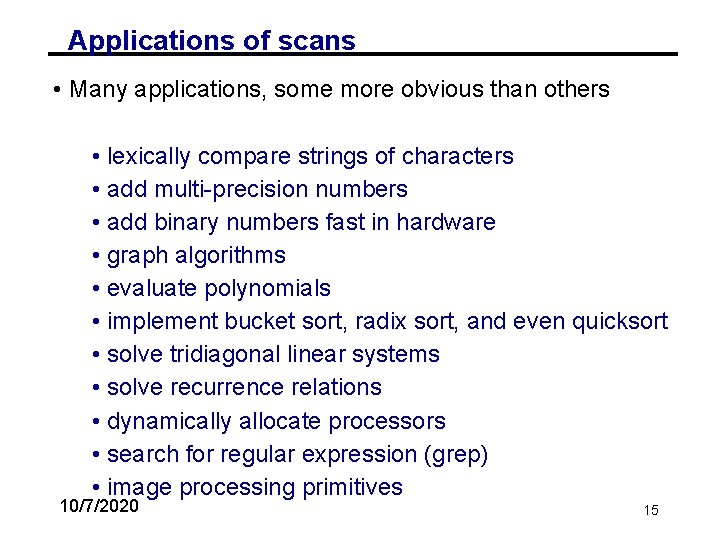 Applications of scans

• Many applications, some more obvious than others

• lexically compare strings of characters
• add multi-precision numbers
• add binary numbers fast in hardware
• graph algorithms
• evaluate polynomials
• implement bucket sort, radix sort, and even quicksort
• solve tridiagonal linear systems
• solve recurrence relations
• dynamically allocate processors
• search for regular expression (grep)
• image processing primitives

10/7/2020

15